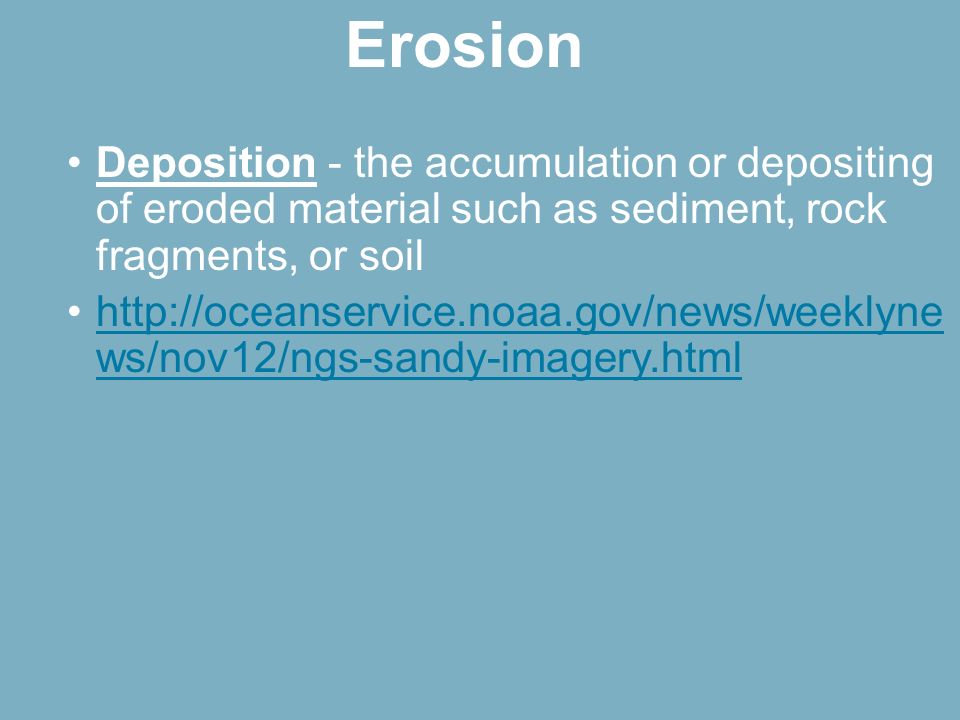 Erosion

• Deposition - the accumulation or depositing of eroded material such as sediment, rock fragments, or soil

• http://oceanservice.noaa.gov/news/weeklynews/nov12/ngs-sandy-imagery.html